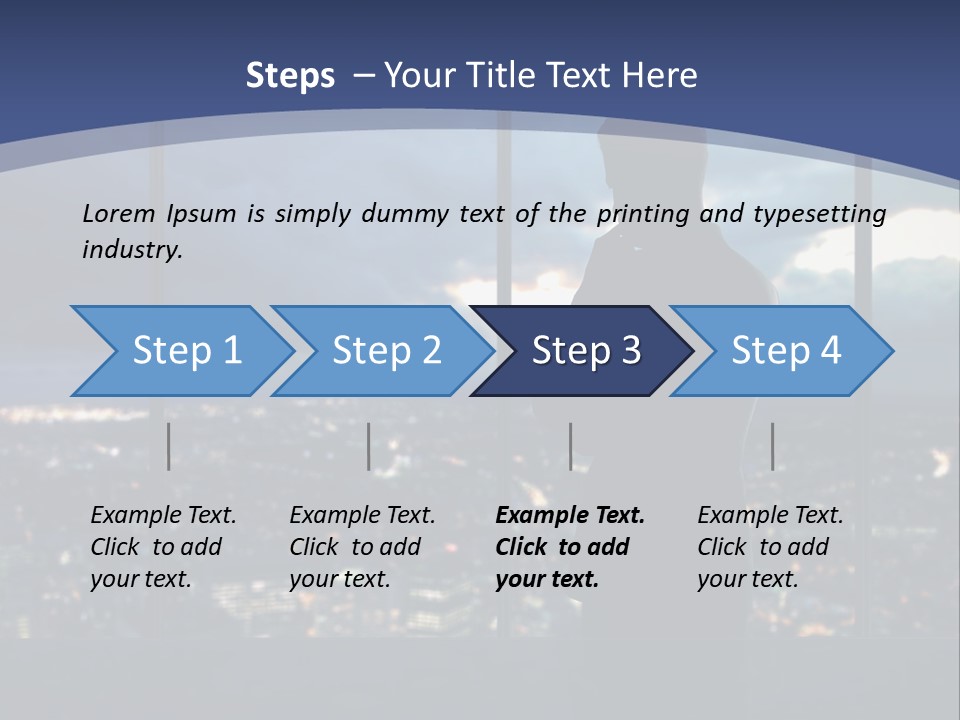 Steps – Your Title Text Here

Lorem Ipsum is simply dummy text of the printing and typesetting industry.

Step 1
Step 2
Step 3
Step 4

Example Text. Click to add your text.

Example Text. Click to add your text.

Example Text. Click to add your text.

Example Text. Click to add your text.